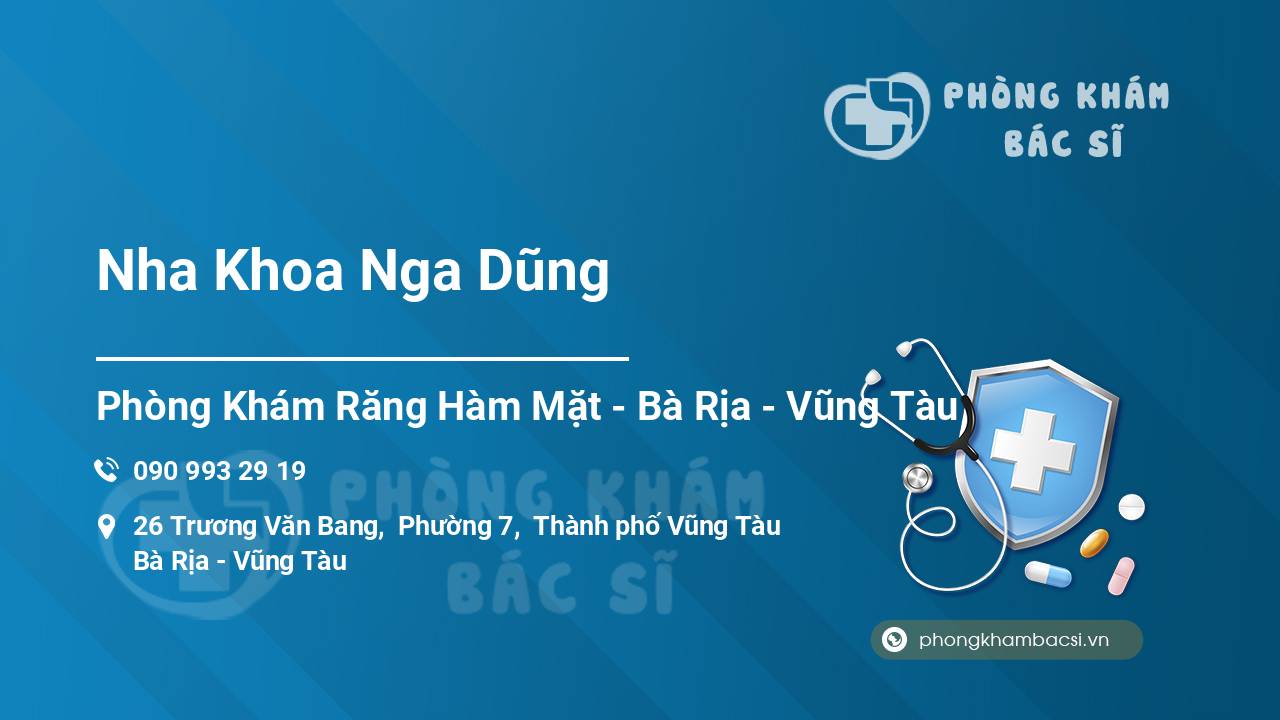 PHÒNG KHÁM BÁC SĨ

Nha Khoa Nga Dũng

Phòng Khám Răng Hàm Mặt - Bà Rịa - Vũng Tàu

090 993 29 19

26 Trương Văn Bang, Phường 7, Thành phố Vũng Tàu
Bà Rịa - Vũng Tàu

PHÒNG KHÁM BÁC SĨ

phongkhambacsi.vn